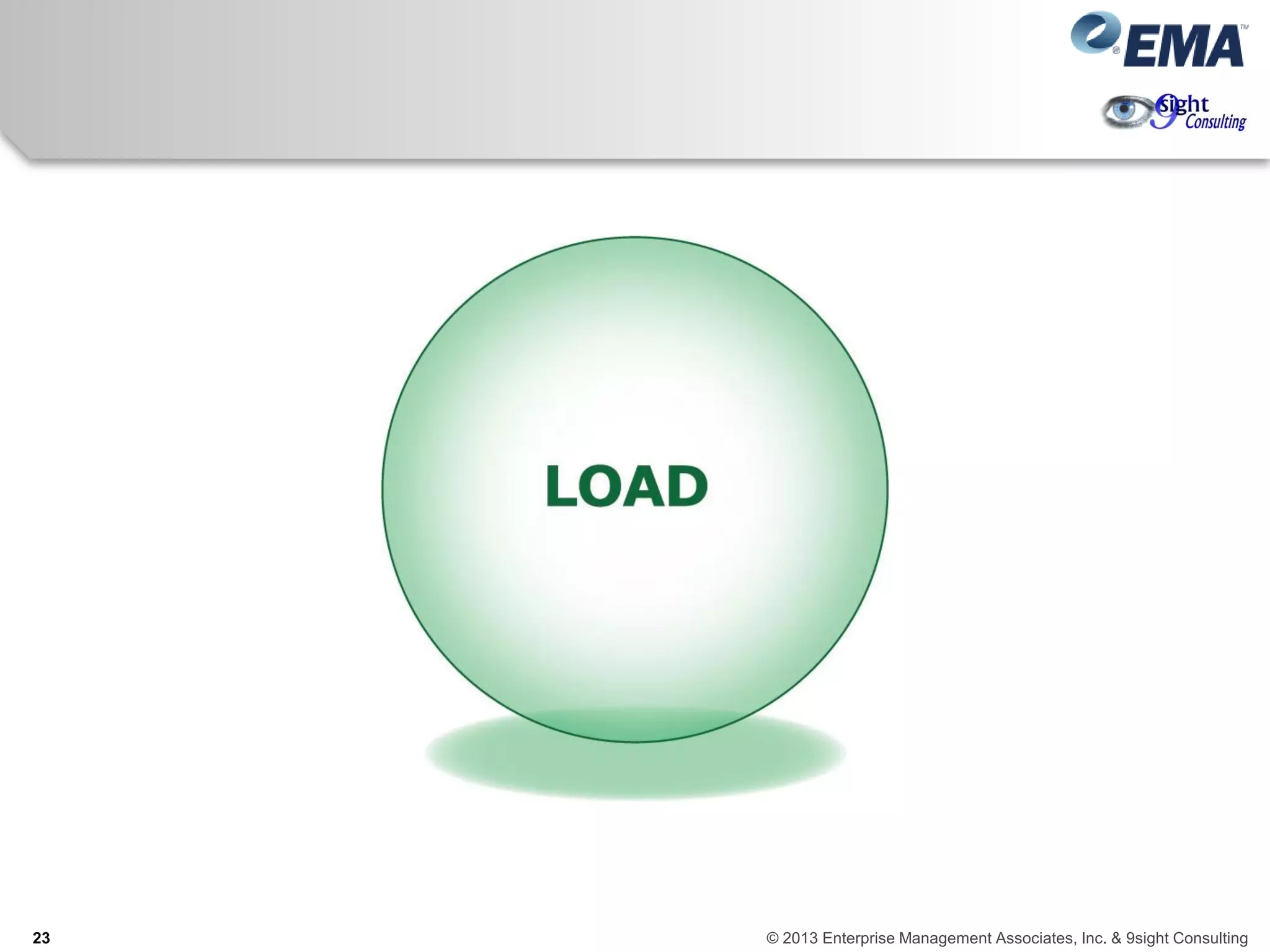 EMA

9sight Consulting

LOAD

23

© 2013 Enterprise Management Associates, Inc. & 9sight Consulting